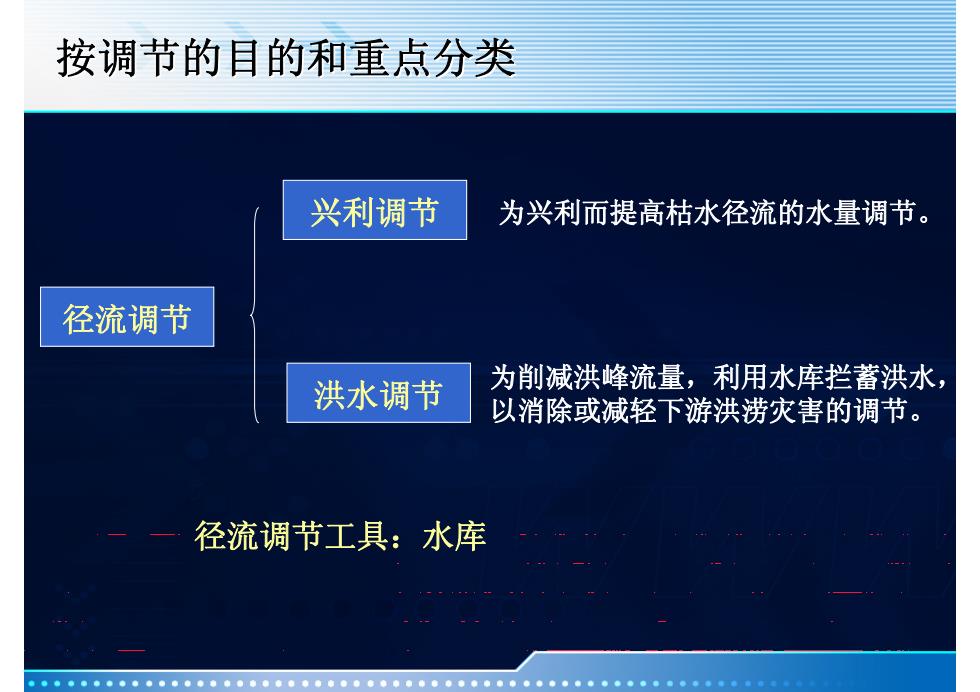 按调节的目的和重点分类

径流调节

兴利调节

为兴利而提高枯水径流的水量调节。

洪水调节

为削减洪峰流量，利用水库拦蓄洪水，以消除或减轻下游洪涝灾害的调节。

径流调节工具：水库